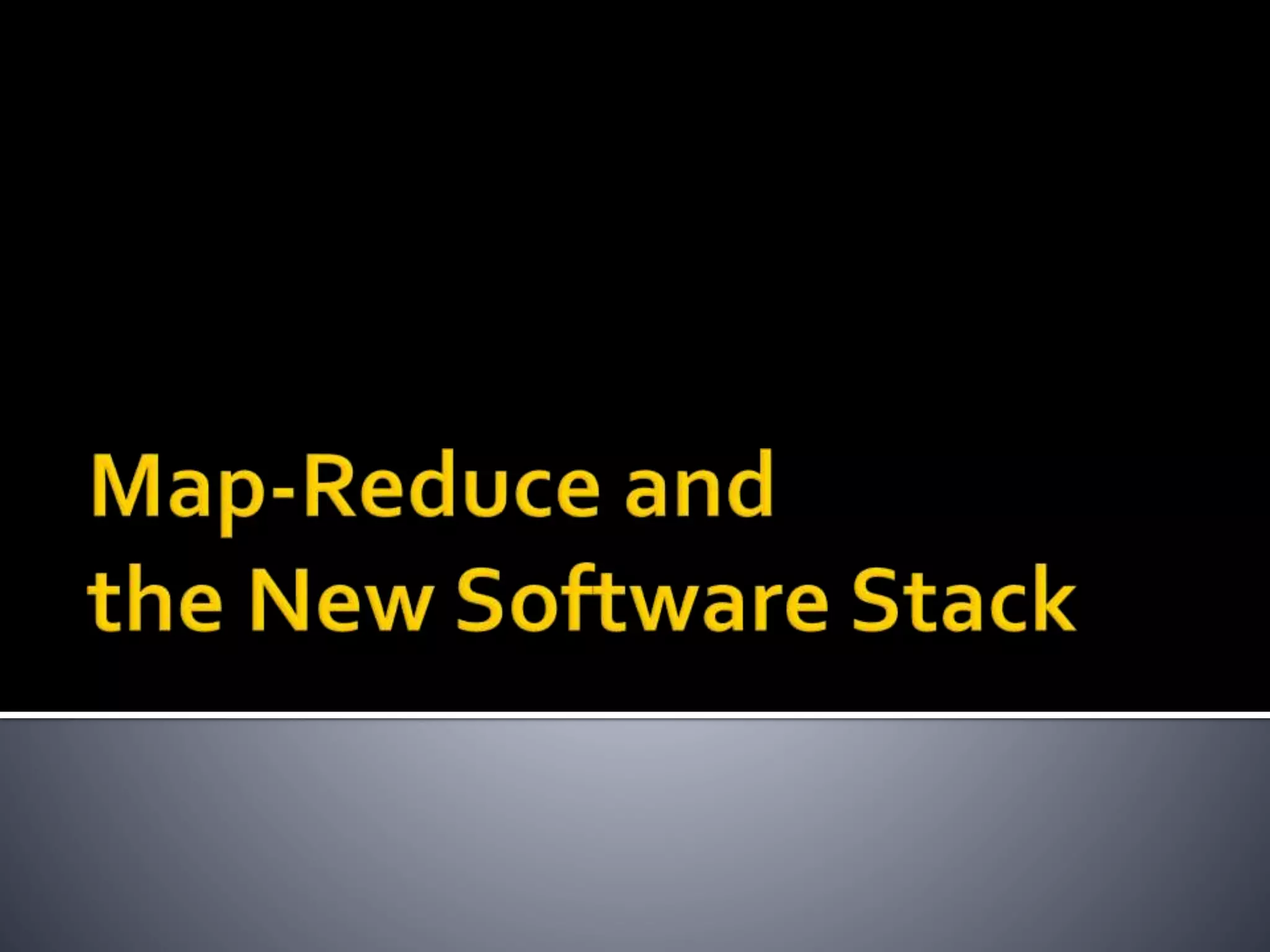 Map-Reduce and
the New Software Stack